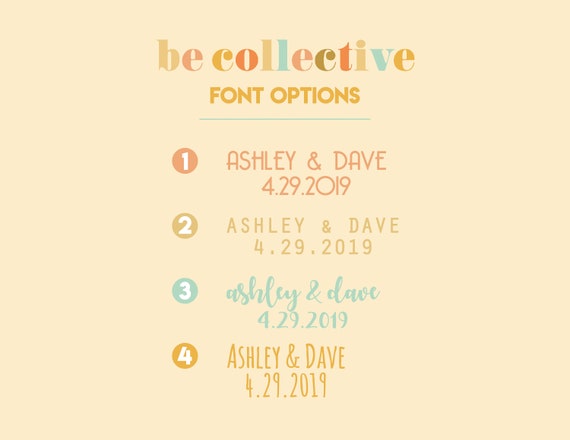 be collective

FONT OPTIONS

1 ASHLEY & DAVE
4.29.2019

2 ASHLEY & DAVE
4.29.2019

3 ashley & dave
4.29.2019

4 ASHLEY & DAVE
4.29.2019